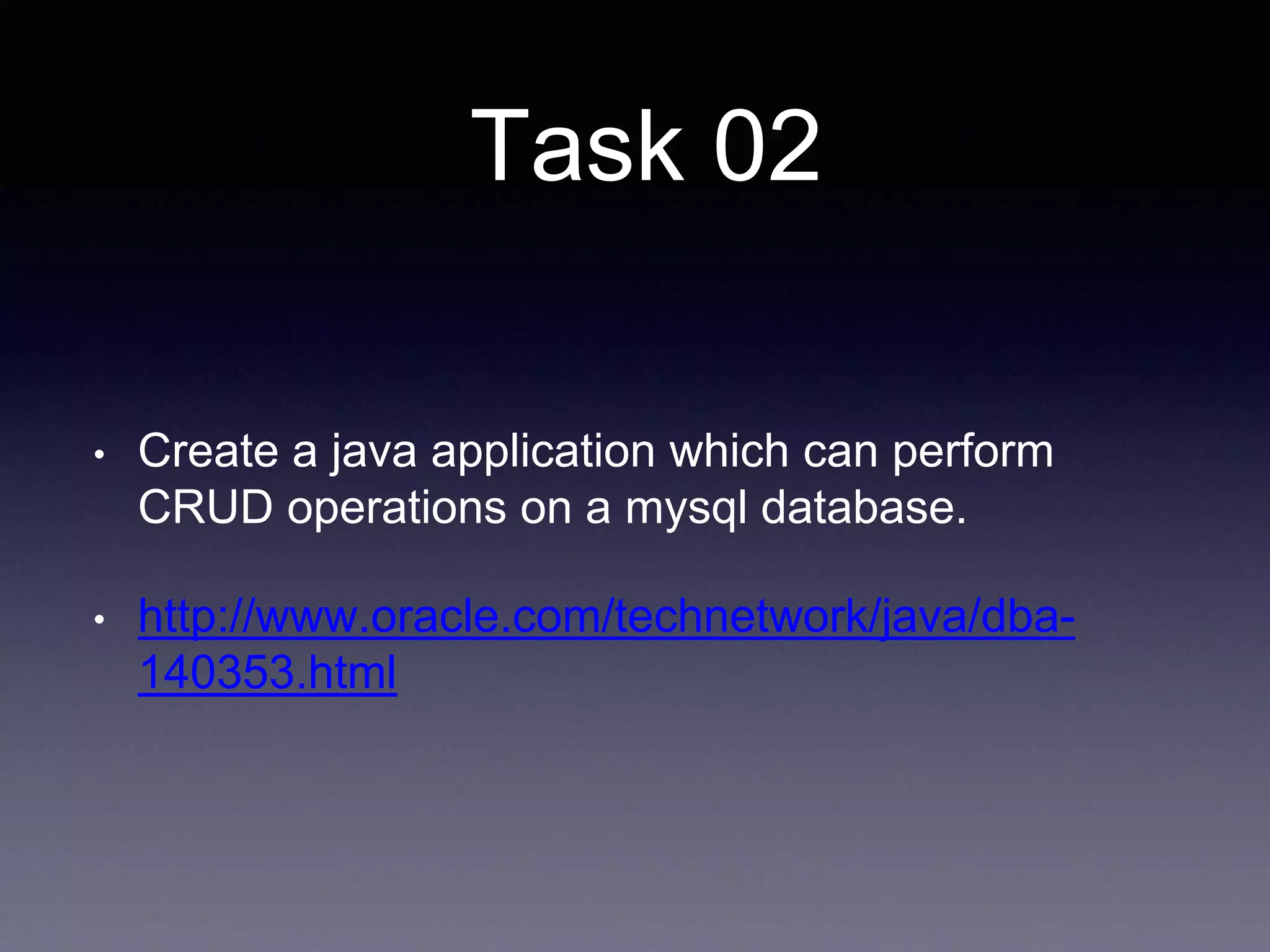 Task 02

• Create a java application which can perform CRUD operations on a mysql database.

• http://www.oracle.com/technetwork/java/dba-140353.html